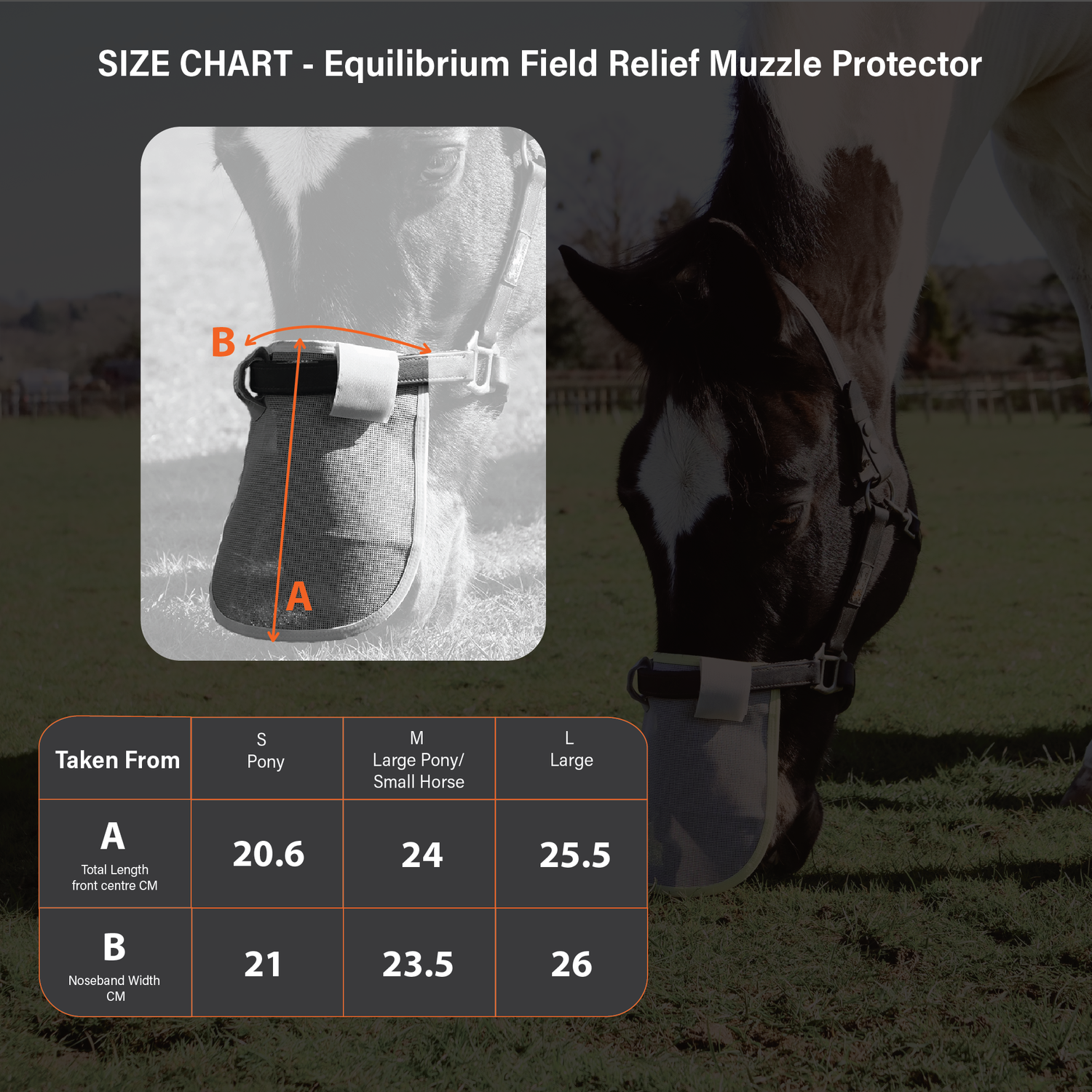 SIZE CHART - Equilibrium Field Relief Muzzle Protector

B

A

| Taken From | S Pony | M Large Pony/ Small Horse | L Large |
|---|---|---|---|
| A Total Length front centre CM | 20.6 | 24 | 25.5 |
| B Noseband Width CM | 21 | 23.5 | 26 |